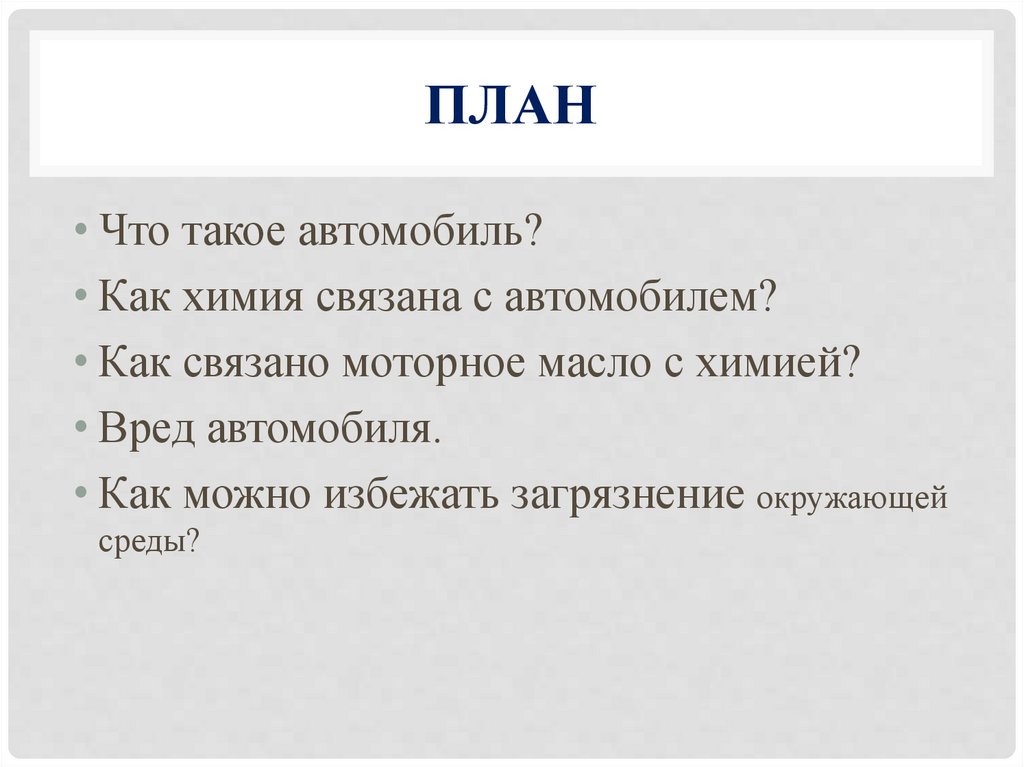 ПЛАН

• Что такое автомобиль?
• Как химия связана с автомобилем?
• Как связано моторное масло с химией?
• Вред автомобиля.
• Как можно избежать загрязнение окружающей среды?